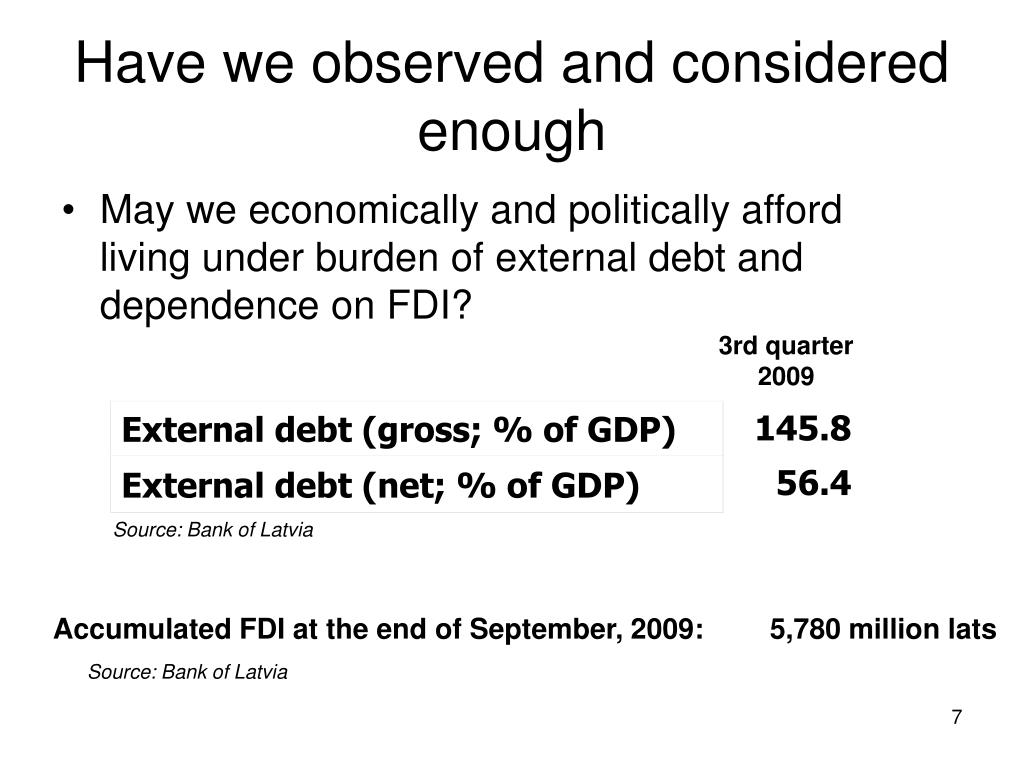 Have we observed and considered enough

• May we economically and politically afford living under burden of external debt and dependence on FDI?

| | 3rd quarter 2009 |
|---|---|
| External debt (gross; % of GDP) | 145.8 |
| External debt (net; % of GDP) | 56.4 |

Source: Bank of Latvia

Accumulated FDI at the end of September, 2009: 5,780 million lats

Source: Bank of Latvia

7